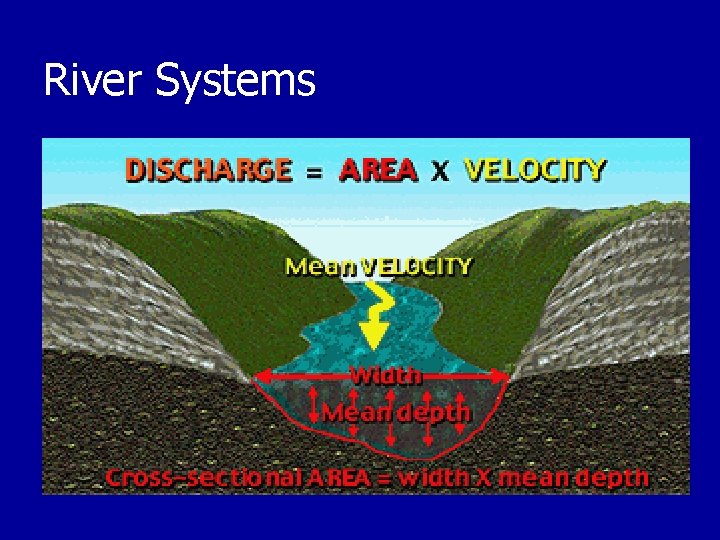 River Systems

DISCHARGE = AREA X VELOCITY

Mean VELOCITY

Width

Mean depth

Cross-sectional AREA = width X mean depth